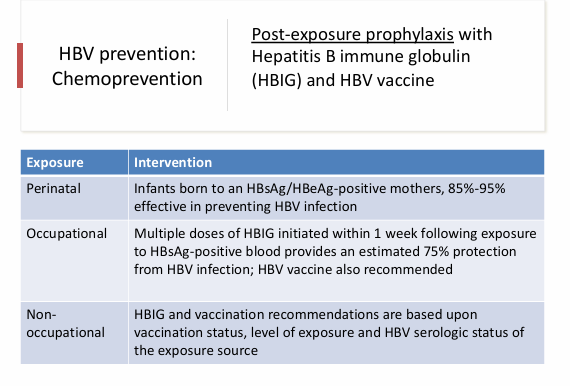 HBV prevention: Chemoprevention

Post-exposure prophylaxis with Hepatitis B immune globulin (HBIG) and HBV vaccine

| Exposure | Intervention |
|---|---|
| Perinatal | Infants born to an HBsAg/HBeAg-positive mothers, 85%-95% effective in preventing HBV infection |
| Occupational | Multiple doses of HBIG initiated within 1 week following exposure to HBsAg-positive blood provides an estimated 75% protection from HBV infection; HBV vaccine also recommended |
| Non-occupational | HBIG and vaccination recommendations are based upon vaccination status, level of exposure and HBV serologic status of the exposure source |